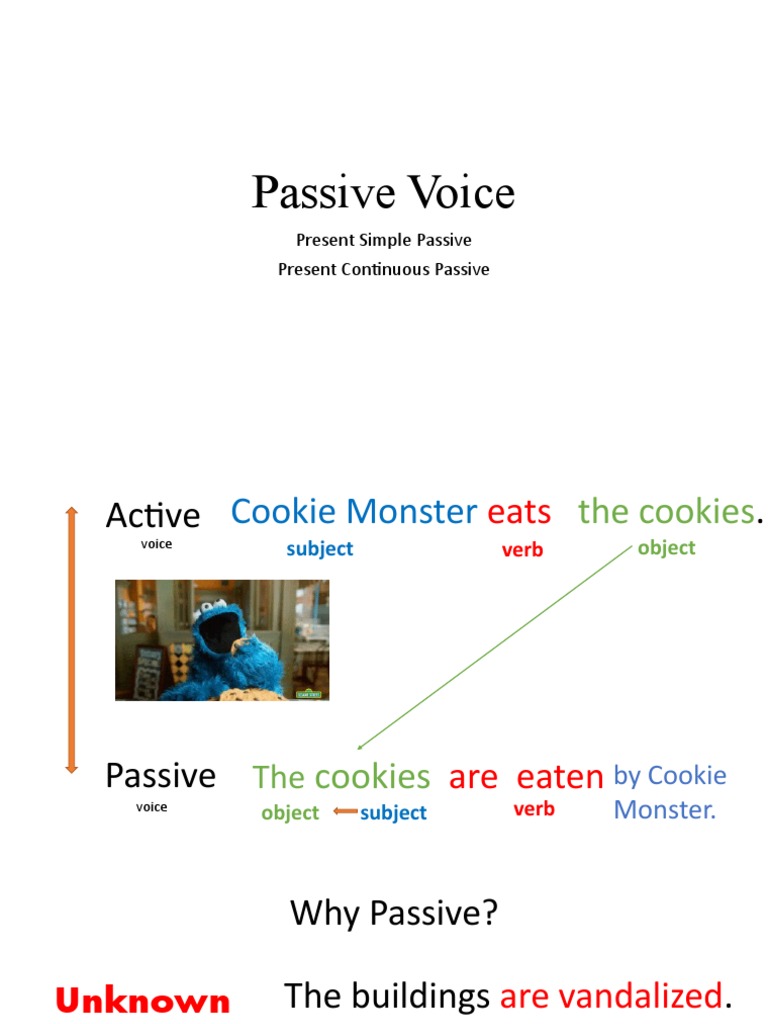 Passive Voice

Present Simple Passive
Present Continuous Passive

Active voice Cookie Monster eats the cookies.
subject verb object

Passive voice The cookies are eaten by Cookie Monster.
object subject verb

Why Passive?

Unknown The buildings are vandalized.